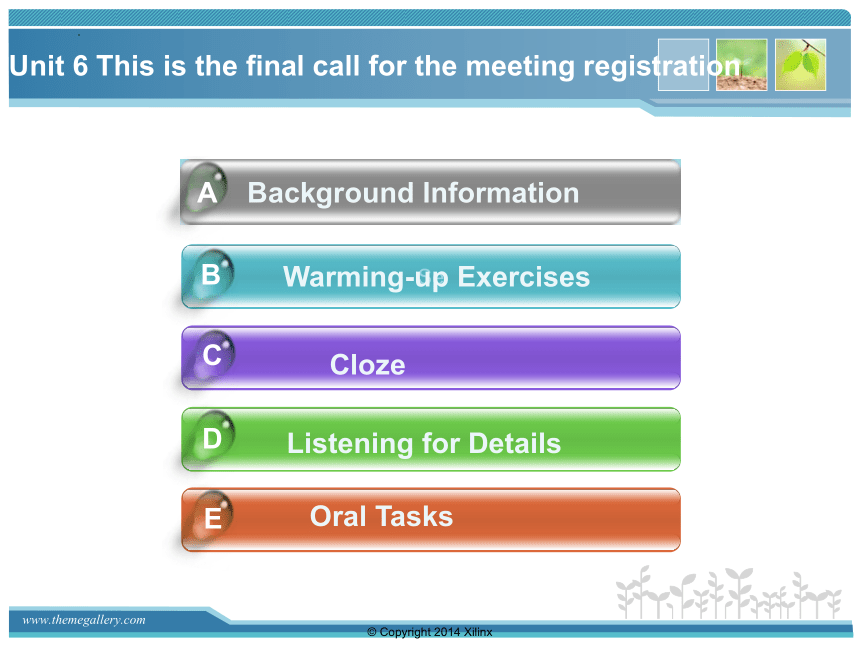 Unit 6 This is the final call for the meeting registration

A Background Information

B Warming-up Exercises

C Cloze

D Listening for Details

E Oral Tasks

www.themegallery.com

© Copyright 2014 Xilinx